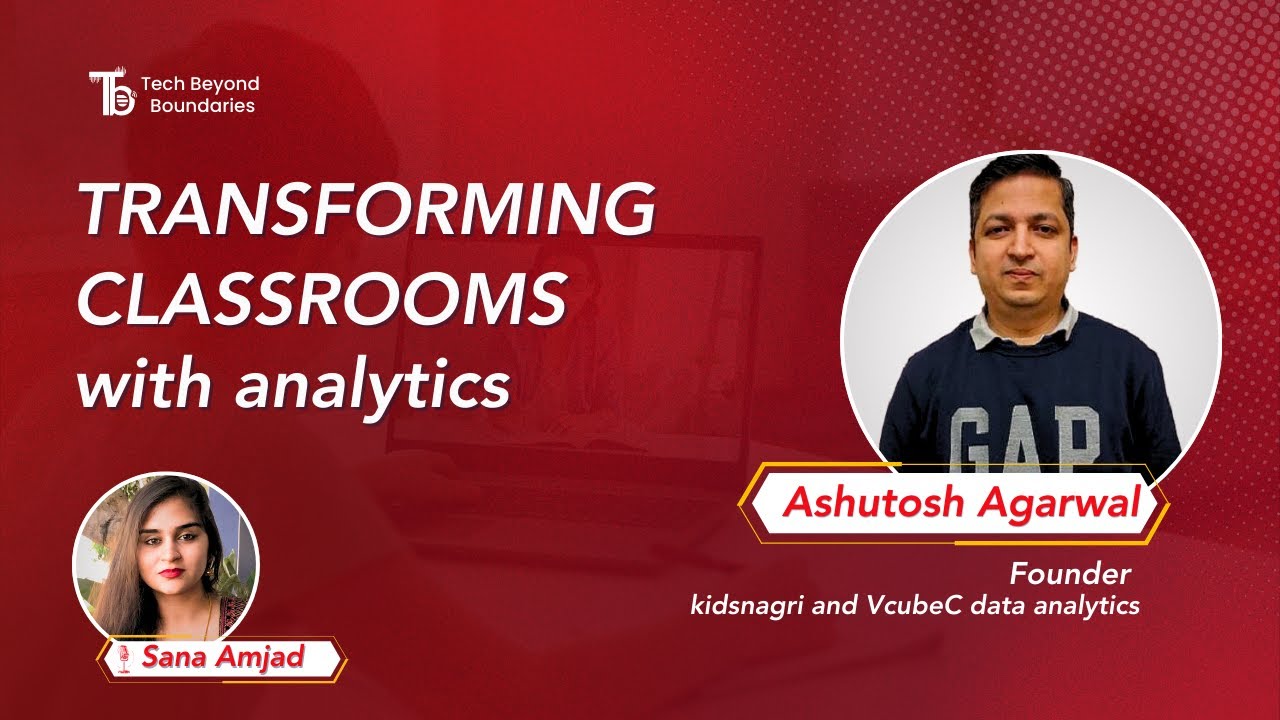 Tech Beyond Boundaries

TRANSFORMING CLASSROOMS with analytics

GAP

Ashutosh Agarwal

Founder
kidsnagri and VcubeC data analytics

Sana Amjad